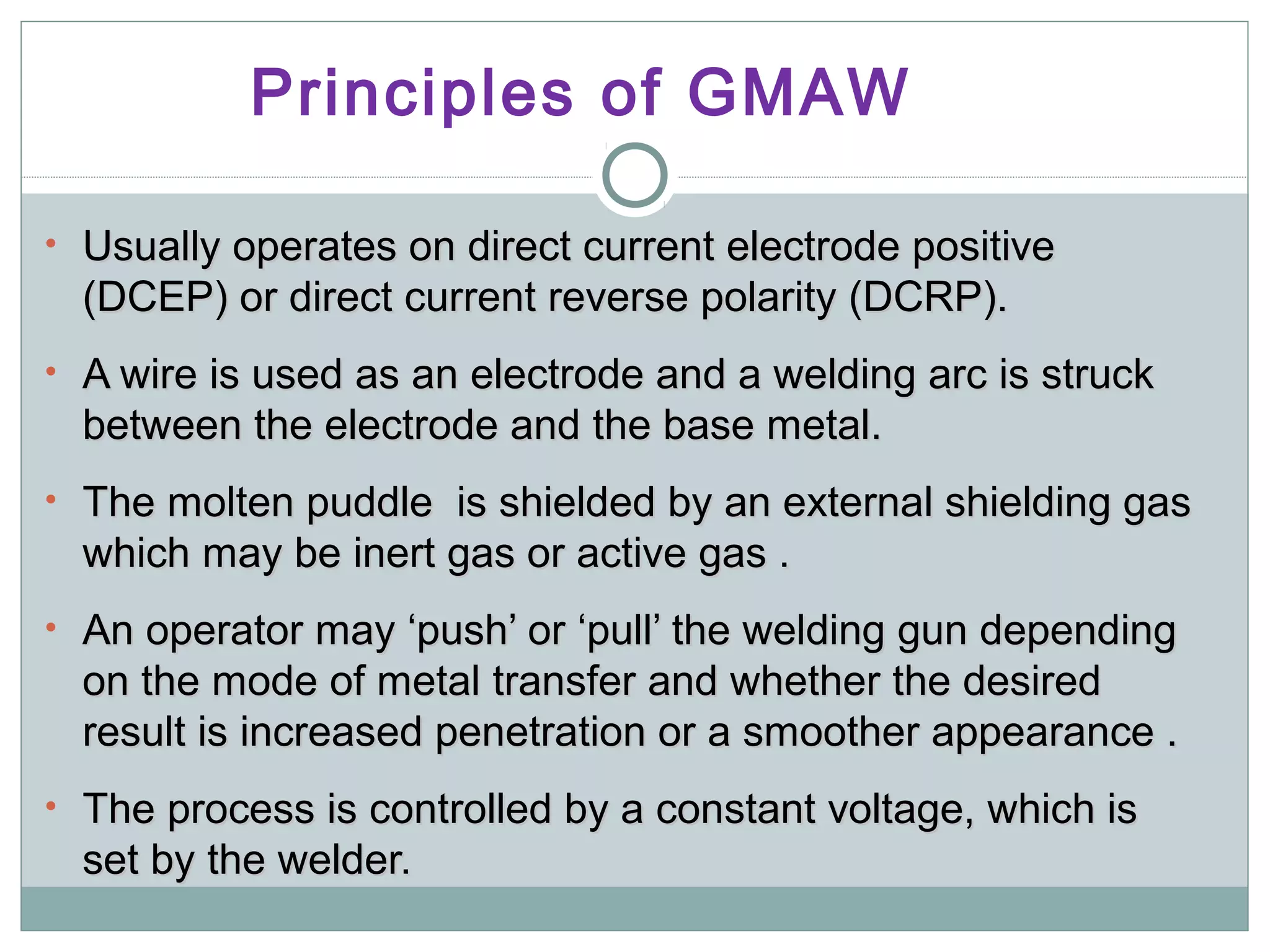 Principles of GMAW

• Usually operates on direct current electrode positive (DCEP) or direct current reverse polarity (DCRP).

• A wire is used as an electrode and a welding arc is struck between the electrode and the base metal.

• The molten puddle  is shielded by an external shielding gas which may be inert gas or active gas .

• An operator may ‘push’ or ‘pull’ the welding gun depending on the mode of metal transfer and whether the desired result is increased penetration or a smoother appearance .

• The process is controlled by a constant voltage, which is set by the welder.